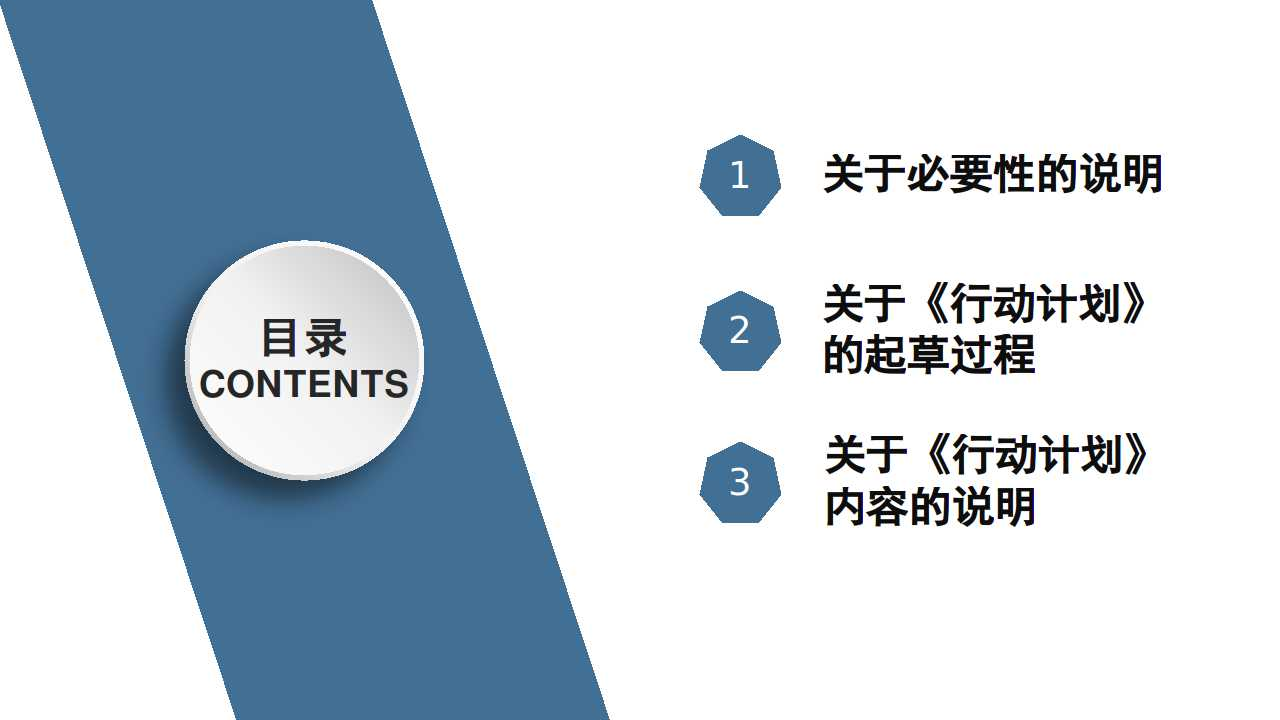 目录
CONTENTS

1 关于必要性的说明

2 关于《行动计划》的起草过程

3 关于《行动计划》内容的说明